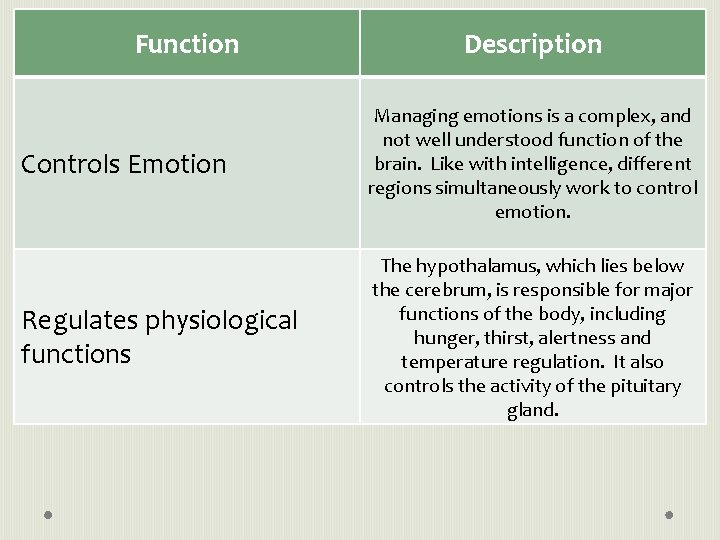 | Function | Description |
|---|---|
| Controls Emotion | Managing emotions is a complex, and not well understood function of the brain. Like with intelligence, different regions simultaneously work to control emotion. |
| Regulates physiological functions | The hypothalamus, which lies below the cerebrum, is responsible for major functions of the body, including hunger, thirst, alertness and temperature regulation. It also controls the activity of the pituitary gland. |